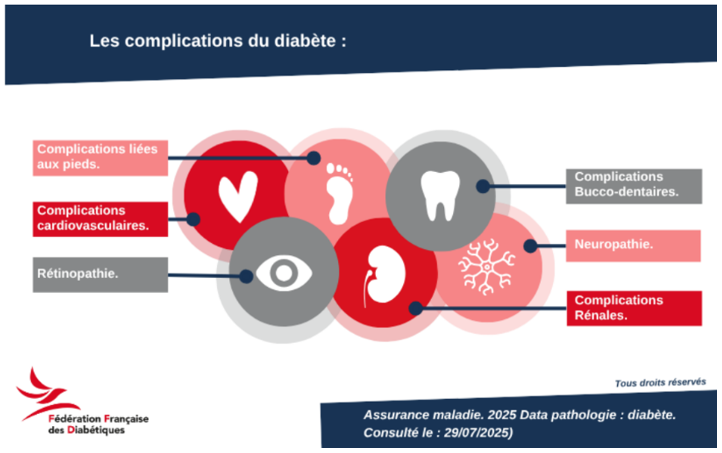 Les complications du diabète :

Complications liées aux pieds.

Complications cardiovasculaires.

Rétinopathie.

Complications Bucco-dentaires.

Neuropathie.

Complications Rénales.

Fédération Française des Diabétiques

Tous droits réservés

Assurance maladie. 2025 Data pathologie : diabète. Consulté le : 29/07/2025)